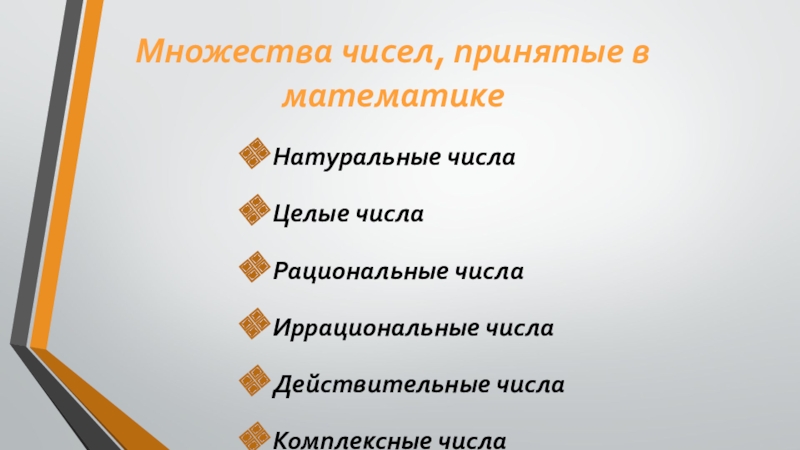 Множества чисел, принятые в математике

Натуральные числа

Целые числа

Рациональные числа

Иррациональные числа

Действительные числа

Комплексные числа